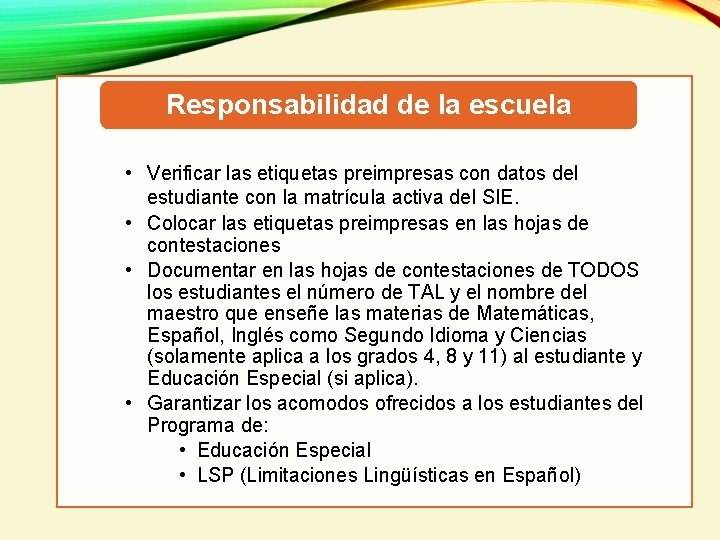 Responsabilidad de la escuela

• Verificar las etiquetas preimpresas con datos del estudiante con la matrícula activa del SIE.
• Colocar las etiquetas preimpresas en las hojas de contestaciones
• Documentar en las hojas de contestaciones de TODOS los estudiantes el número de TAL y el nombre del maestro que enseñe las materias de Matemáticas, Español, Inglés como Segundo Idioma y Ciencias (solamente aplica a los grados 4, 8 y 11) al estudiante y Educación Especial (si aplica).
• Garantizar los acomodos ofrecidos a los estudiantes del Programa de:
  • Educación Especial
  • LSP (Limitaciones Lingüísticas en Español)